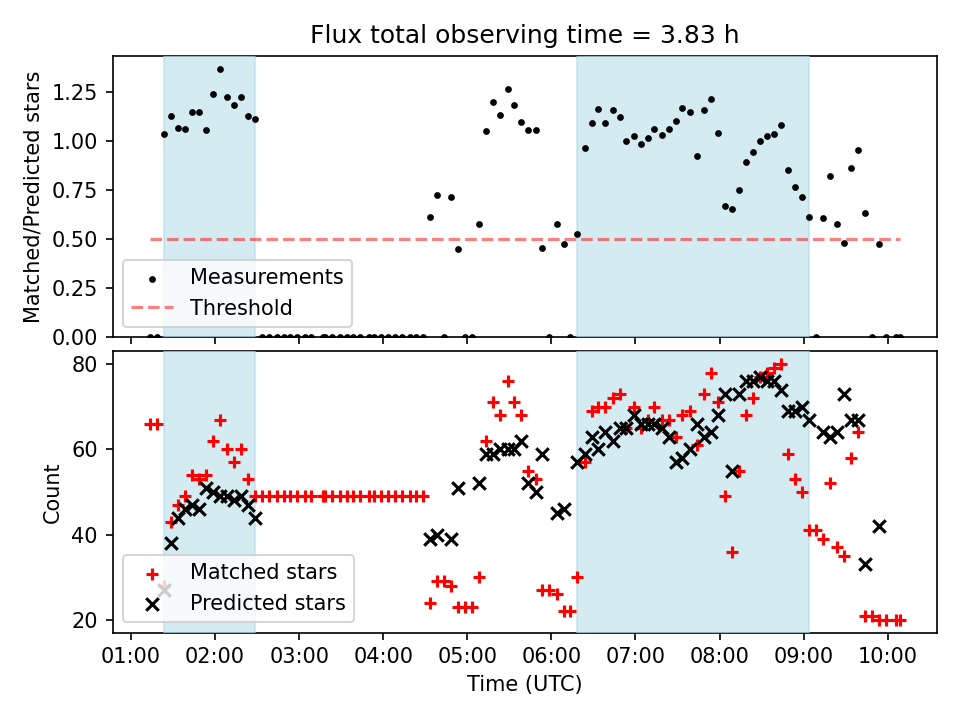 Flux total observing time = 3.83 h

Matched/Predicted stars

1.25
1.00
0.75
0.50
0.25
0.00

Measurements
Threshold

Count

80
60
40
20

Matched stars
Predicted stars

01:00 02:00 03:00 04:00 05:00 06:00 07:00 08:00 09:00 10:00

Time (UTC)